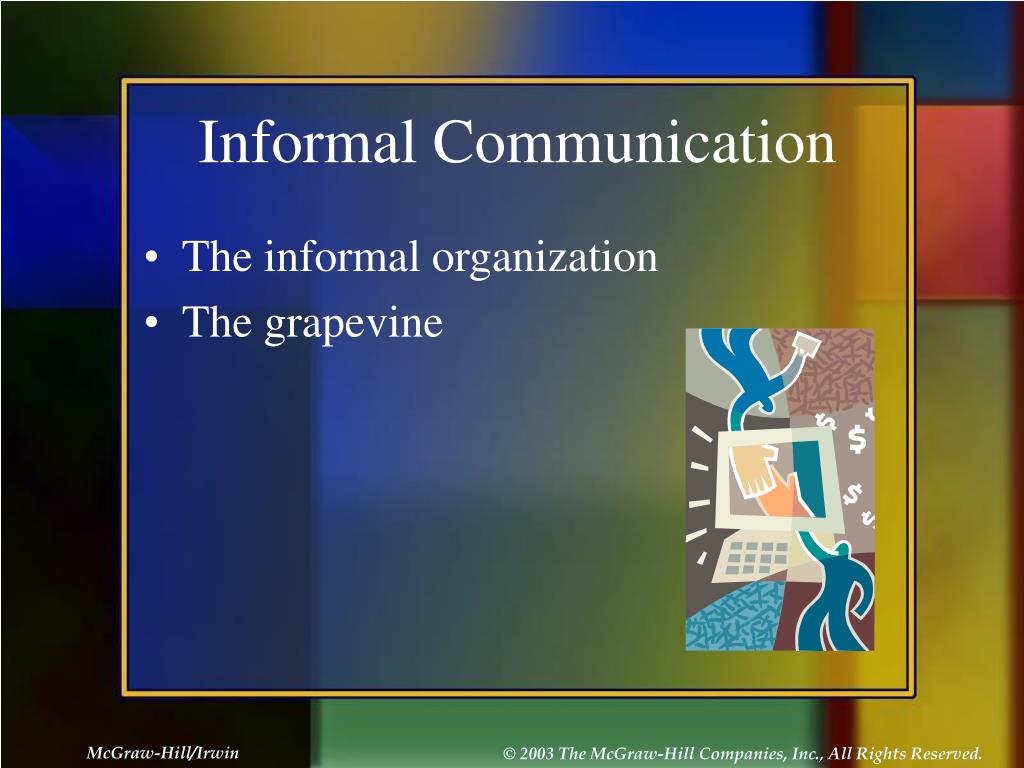 Informal Communication

• The informal organization
• The grapevine

McGraw-Hill/Irwin

© 2003 The McGraw-Hill Companies, Inc., All Rights Reserved.